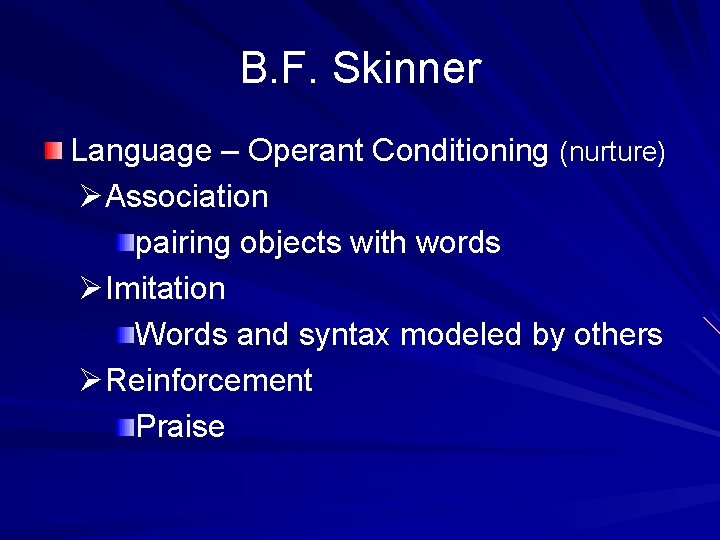 B.F. Skinner

Language – Operant Conditioning (nurture)
Association
pairing objects with words
Imitation
Words and syntax modeled by others
Reinforcement
Praise